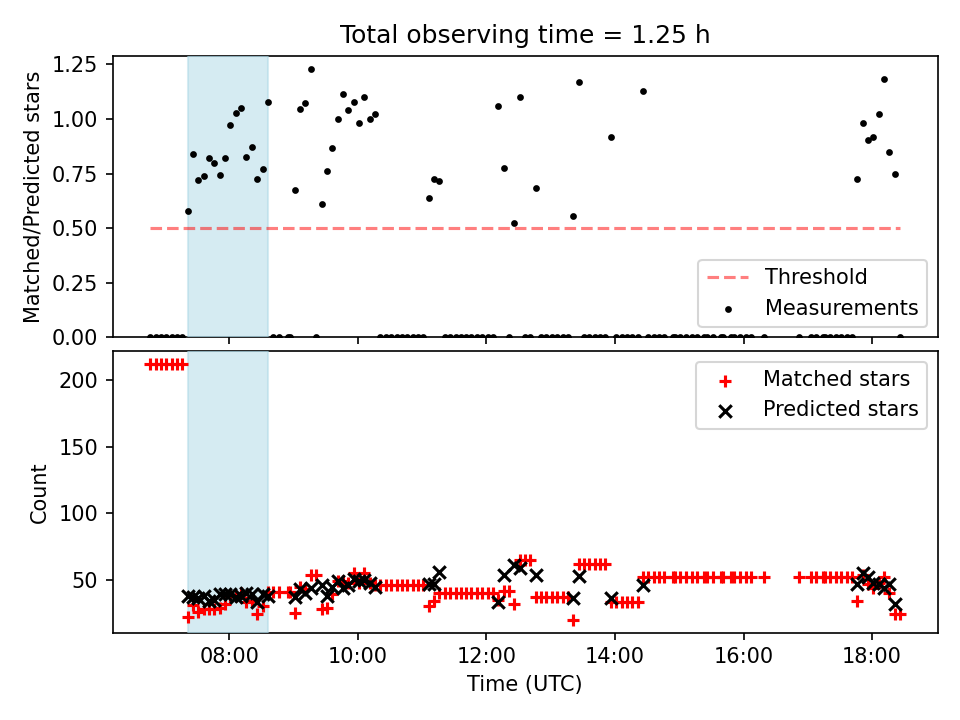 Total observing time = 1.25 h

Matched/Predicted stars

1.25
1.00
0.75
0.50
0.25
0.00

Threshold
Measurements

Count

200
150
100
50

Matched stars
Predicted stars

08:00
10:00
12:00
14:00
16:00
18:00

Time (UTC)